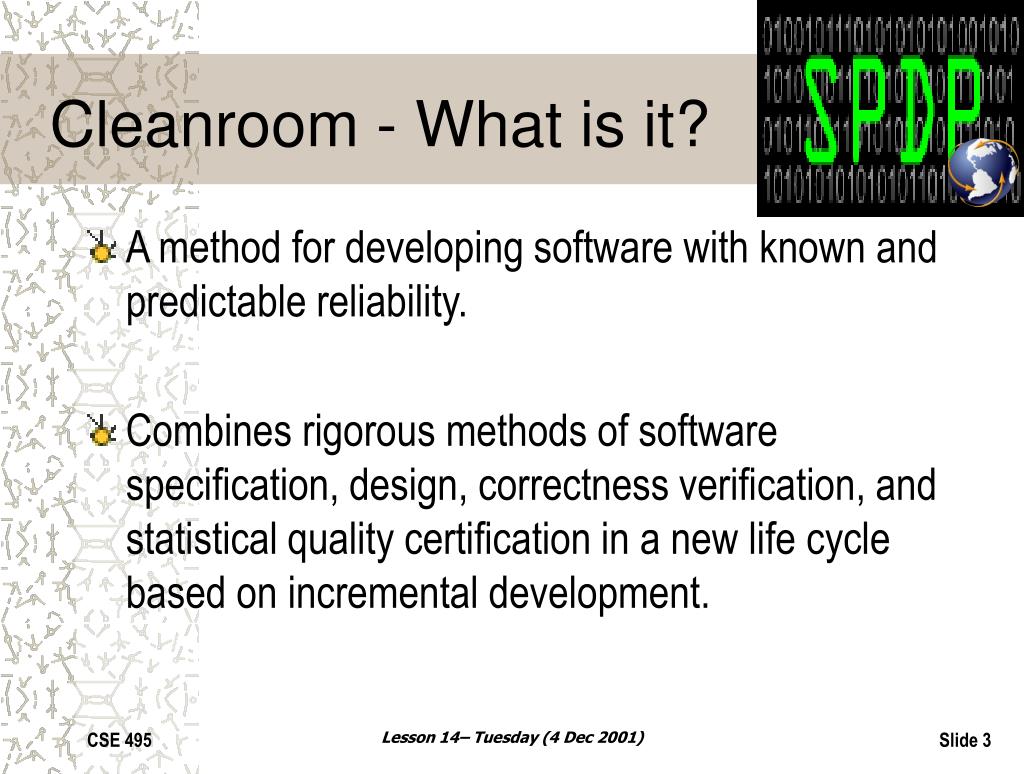 Cleanroom - What is it?

SPDP

A method for developing software with known and predictable reliability.

Combines rigorous methods of software specification, design, correctness verification, and statistical quality certification in a new life cycle based on incremental development.

CSE 495

Lesson 14– Tuesday (4 Dec 2001)

Slide 3